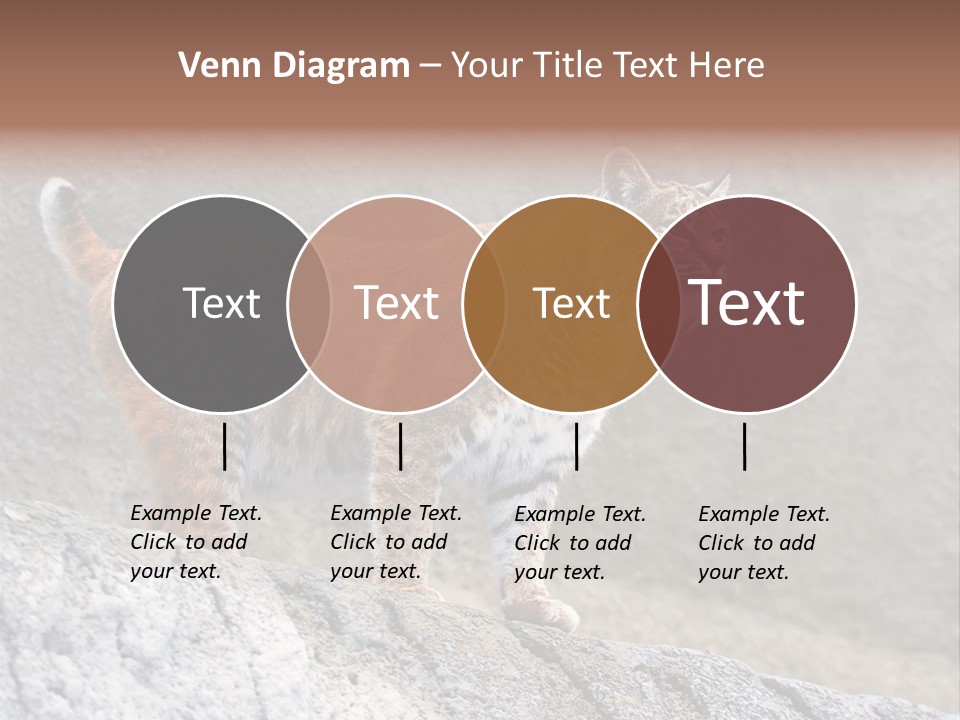 Venn Diagram – Your Title Text Here

Text

Text

Text

Text

Example Text. Click to add your text.

Example Text. Click to add your text.

Example Text. Click to add your text.

Example Text. Click to add your text.